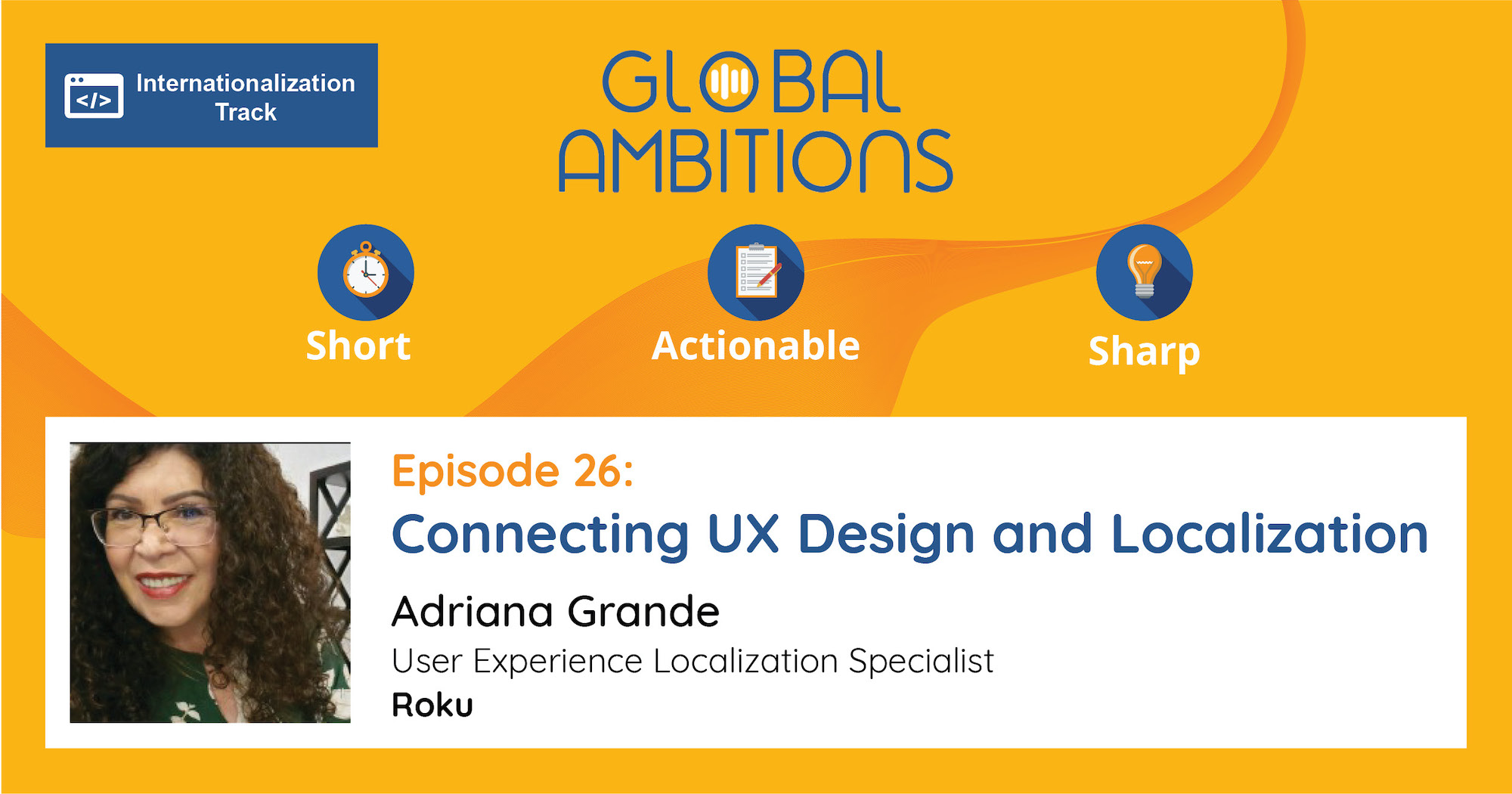 </>
Internationalization Track

GLOBAL AMBITIONS

Short

Actionable

Sharp

Episode 26:

Connecting UX Design and Localization

Adriana Grande

User Experience Localization Specialist

Roku